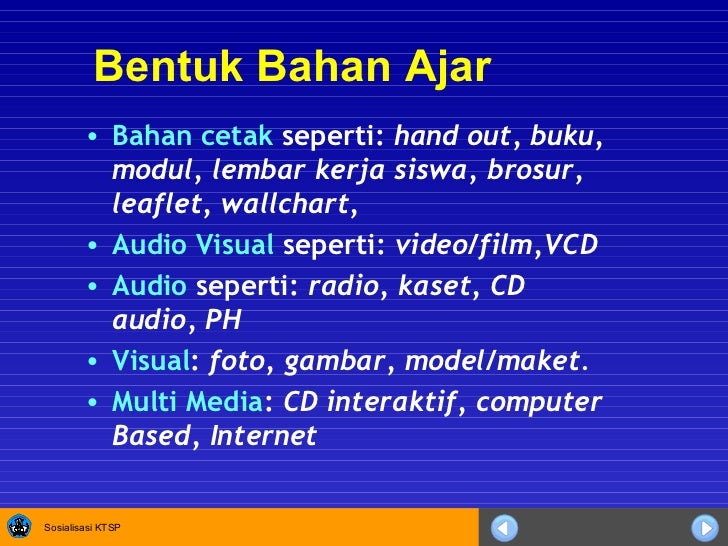 Bentuk Bahan Ajar

• Bahan cetak seperti: hand out, buku, modul, lembar kerja siswa, brosur, leaflet, wallchart,
• Audio Visual seperti: video/film,VCD
• Audio seperti: radio, kaset, CD audio, PH
• Visual: foto, gambar, model/maket.
• Multi Media: CD interaktif, computer Based, Internet

Sosialisasi KTSP